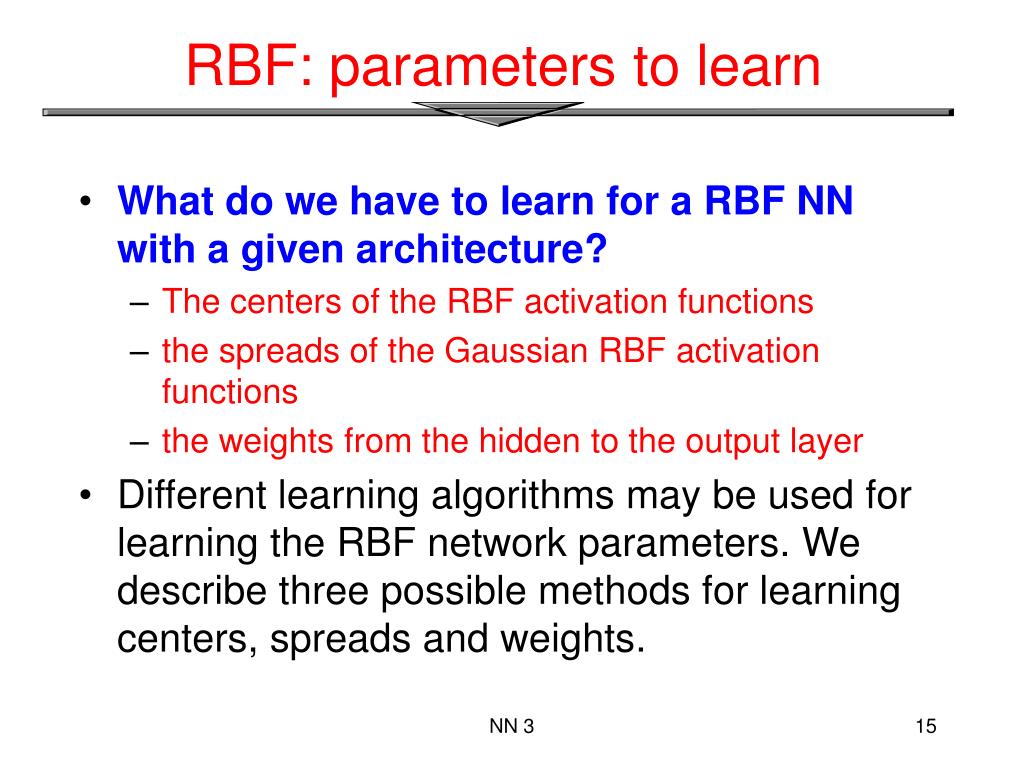 RBF: parameters to learn

• What do we have to learn for a RBF NN with a given architecture?
  – The centers of the RBF activation functions
  – the spreads of the Gaussian RBF activation functions
  – the weights from the hidden to the output layer
• Different learning algorithms may be used for learning the RBF network parameters. We describe three possible methods for learning centers, spreads and weights.

NN 3

15